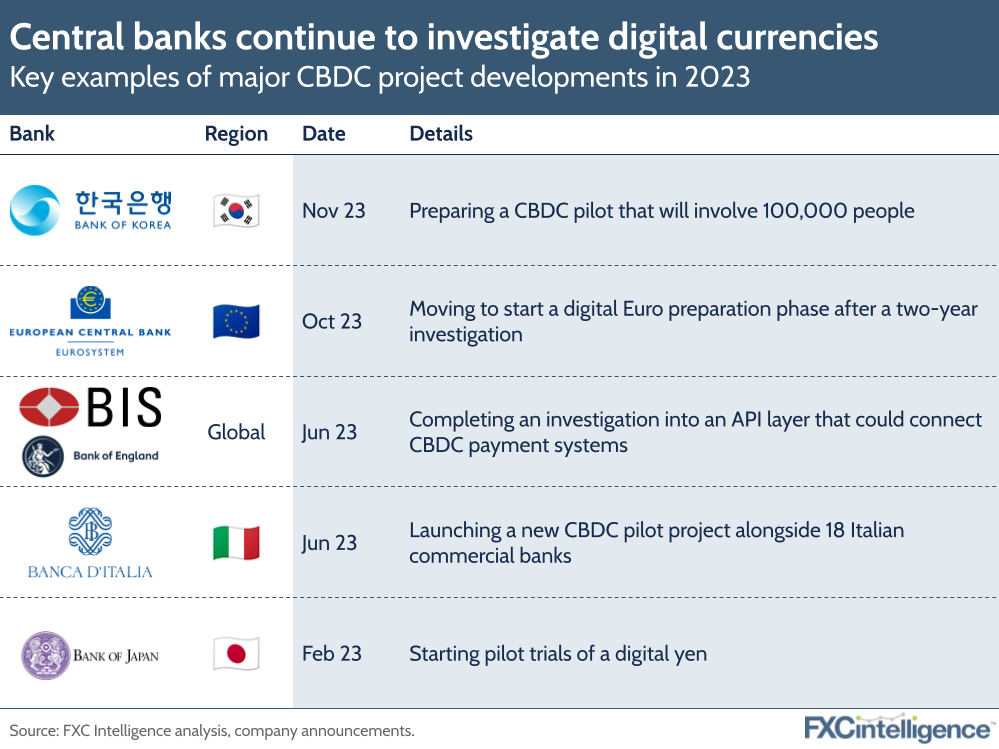 Central banks continue to investigate digital currencies
Key examples of major CBDC project developments in 2023

| Bank | Region | Date | Details |
|---|---|---|---|
| 한국은행 BANK OF KOREA | | Nov 23 | Preparing a CBDC pilot that will involve 100,000 people |
| EUROPEAN CENTRAL BANK EUROSYSTEM | | Oct 23 | Moving to start a digital Euro preparation phase after a two-year investigation |
| BIS Bank of England | Global | Jun 23 | Completing an investigation into an API layer that could connect CBDC payment systems |
| BANCA D'ITALIA | | Jun 23 | Launching a new CBDC pilot project alongside 18 Italian commercial banks |
| BANK OF JAPAN | | Feb 23 | Starting pilot trials of a digital yen |

Source: FXC Intelligence analysis, company announcements.
FXCintelligence